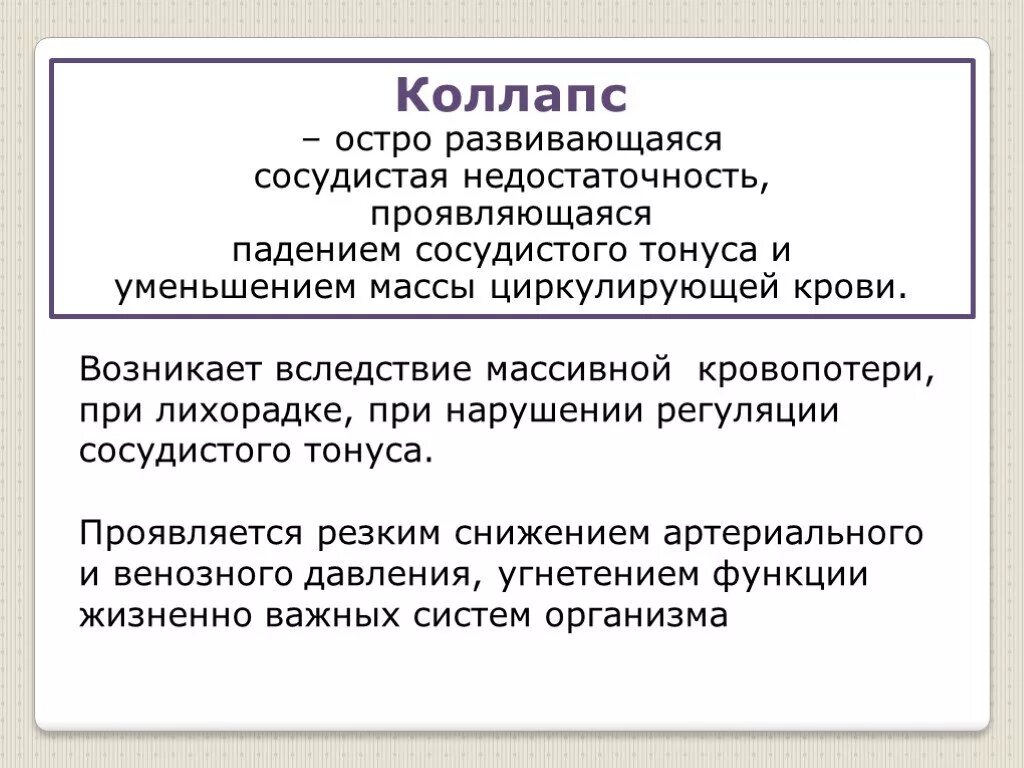 Коллапс
– остро развивающаяся сосудистая недостаточность, проявляющаяся падением сосудистого тонуса и уменьшением массы циркулирующей крови.

Возникает вследствие массивной  кровопотери, при лихорадке, при нарушении регуляции сосудистого тонуса.

Проявляется резким снижением артериального и венозного давления, угнетением функции жизненно важных систем организма